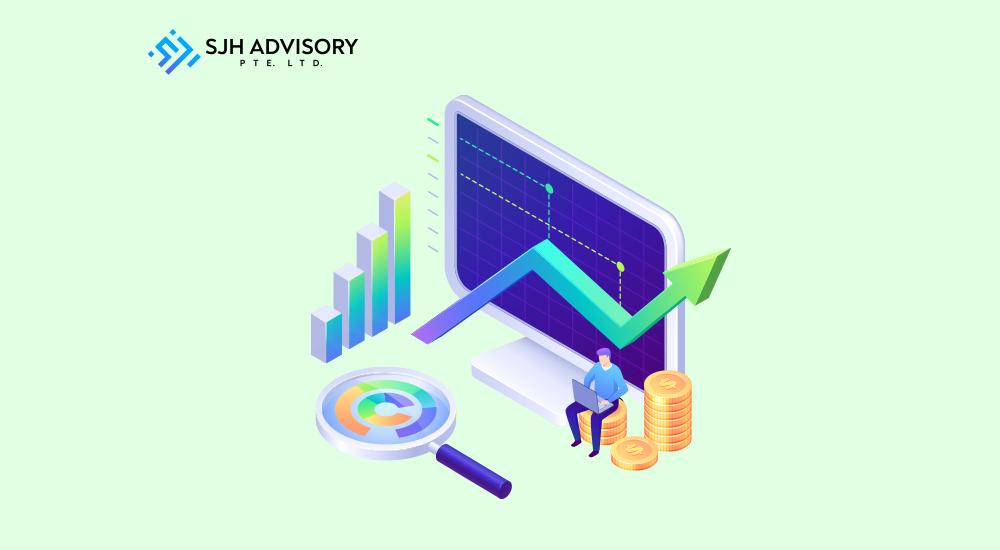 SJH ADVISORY
PTE. LTD.